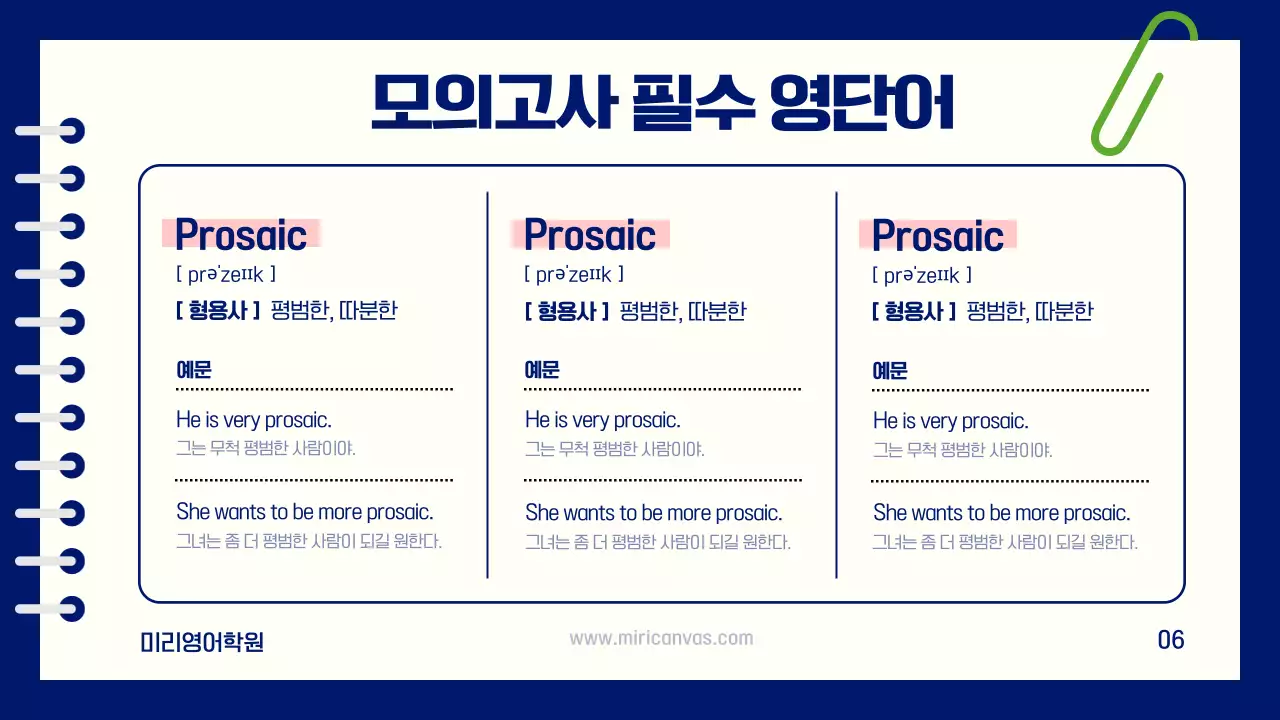 모의고사 필수 영단어

Prosaic
[ prəˈzeɪɪk ]
[ 형용사 ] 평범한, 따분한

예문

He is very prosaic.
그는 무척 평범한 사람이야.

She wants to be more prosaic.
그녀는 좀 더 평범한 사람이 되길 원한다.

Prosaic
[ prəˈzeɪɪk ]
[ 형용사 ] 평범한, 따분한

예문

He is very prosaic.
그는 무척 평범한 사람이야.

She wants to be more prosaic.
그녀는 좀 더 평범한 사람이 되길 원한다.

Prosaic
[ prəˈzeɪɪk ]
[ 형용사 ] 평범한, 따분한

예문

He is very prosaic.
그는 무척 평범한 사람이야.

She wants to be more prosaic.
그녀는 좀 더 평범한 사람이 되길 원한다.

미리영어학원

www.miricanvas.com

06